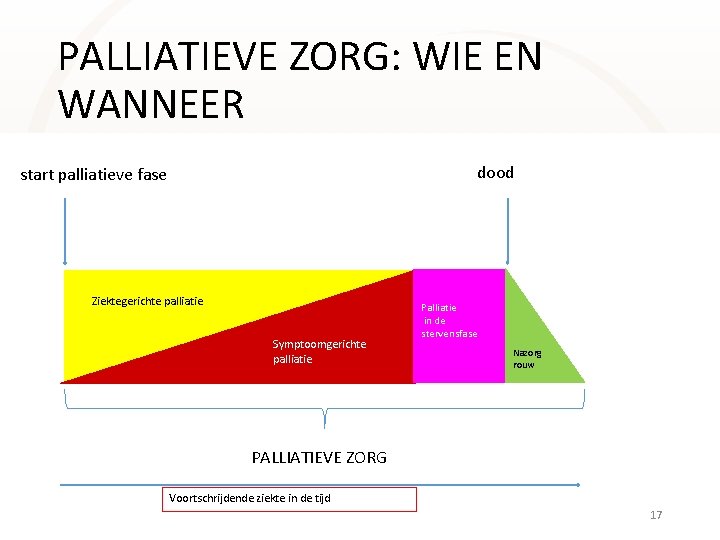 PALLIATIEVE ZORG: WIE EN WANNEER

start palliatieve fase

dood

Ziektegerichte palliatie

Symptoomgerichte palliatie

Palliatie in de stervensfase

Nazorg rouw

PALLIATIEVE ZORG

Voortschrijdende ziekte in de tijd

17